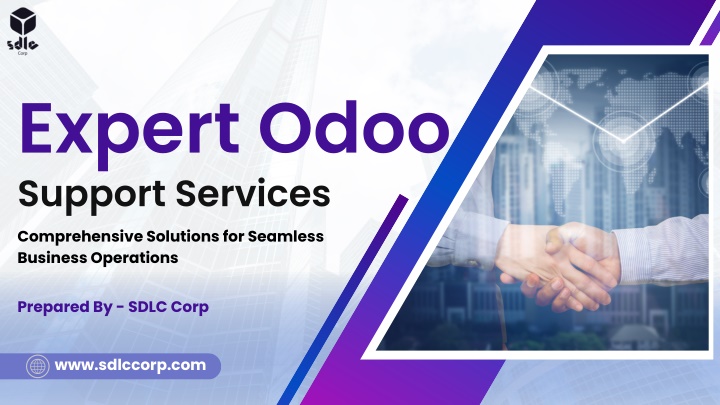 sdlc
Corp

Expert Odoo
Support Services

Comprehensive Solutions for Seamless Business Operations

Prepared By - SDLC Corp

www.sdlccorp.com